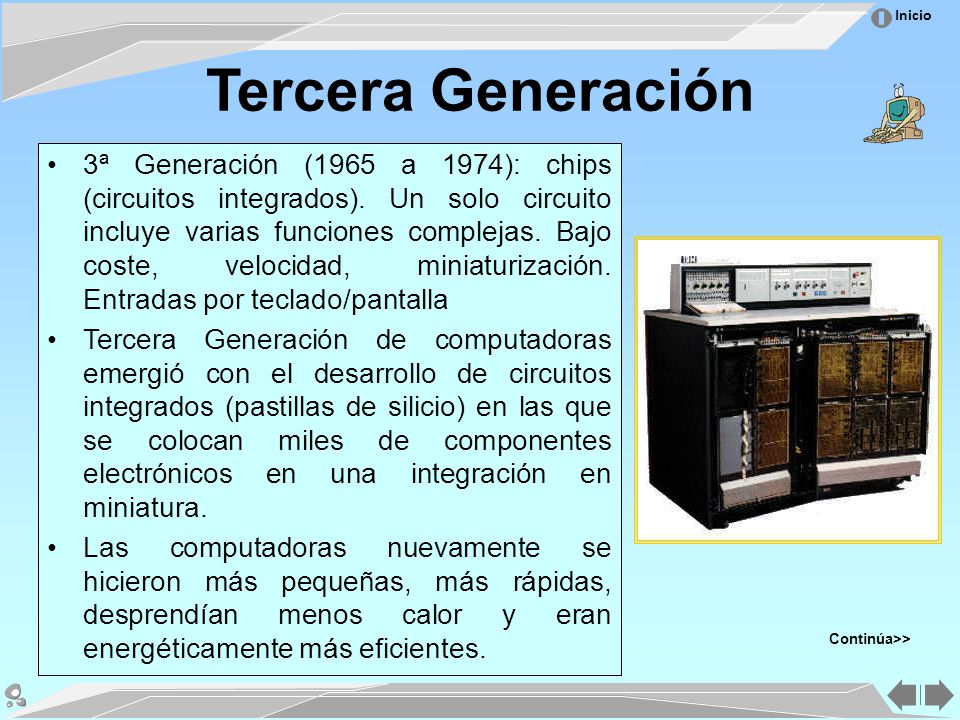 Inicio

Tercera Generación

• 3ª Generación (1965 a 1974): chips (circuitos integrados). Un solo circuito incluye varias funciones complejas. Bajo coste, velocidad, miniaturización. Entradas por teclado/pantalla

• Tercera Generación de computadoras emergió con el desarrollo de circuitos integrados (pastillas de silicio) en las que se colocan miles de componentes electrónicos en una integración en miniatura.

• Las computadoras nuevamente se hicieron más pequeñas, más rápidas, desprendían menos calor y eran energéticamente más eficientes.

Continúa>>